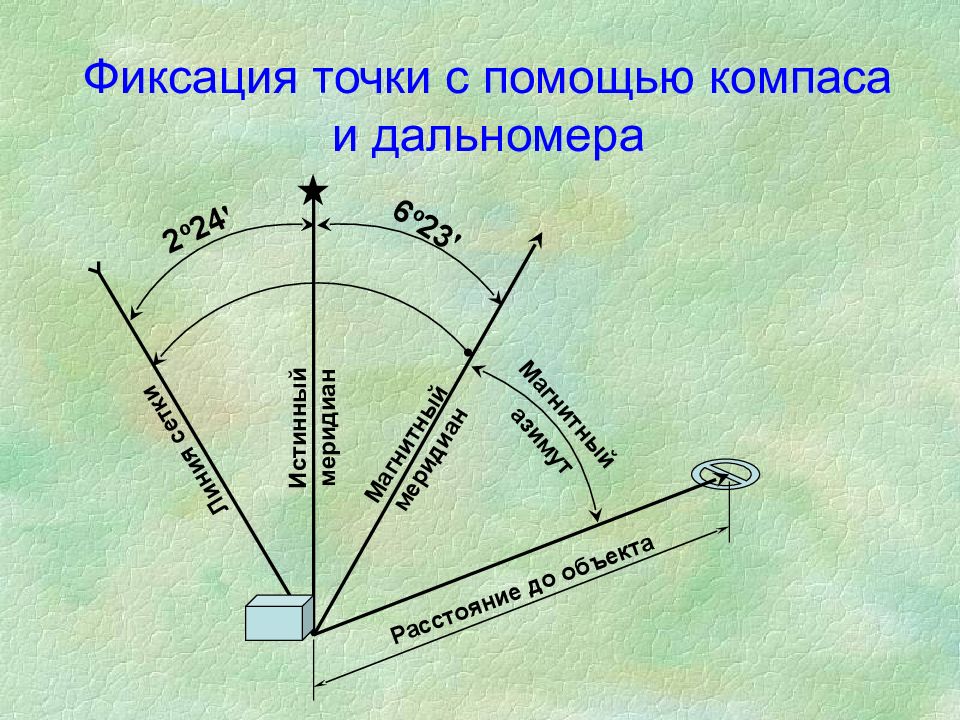 Фиксация точки с помощью компаса и дальномера

$2^o24'$

$6^o23'$

Линия сетки

Истинный меридиан

Магнитный меридиан

Магнитный азимут

Расстояние до объекта